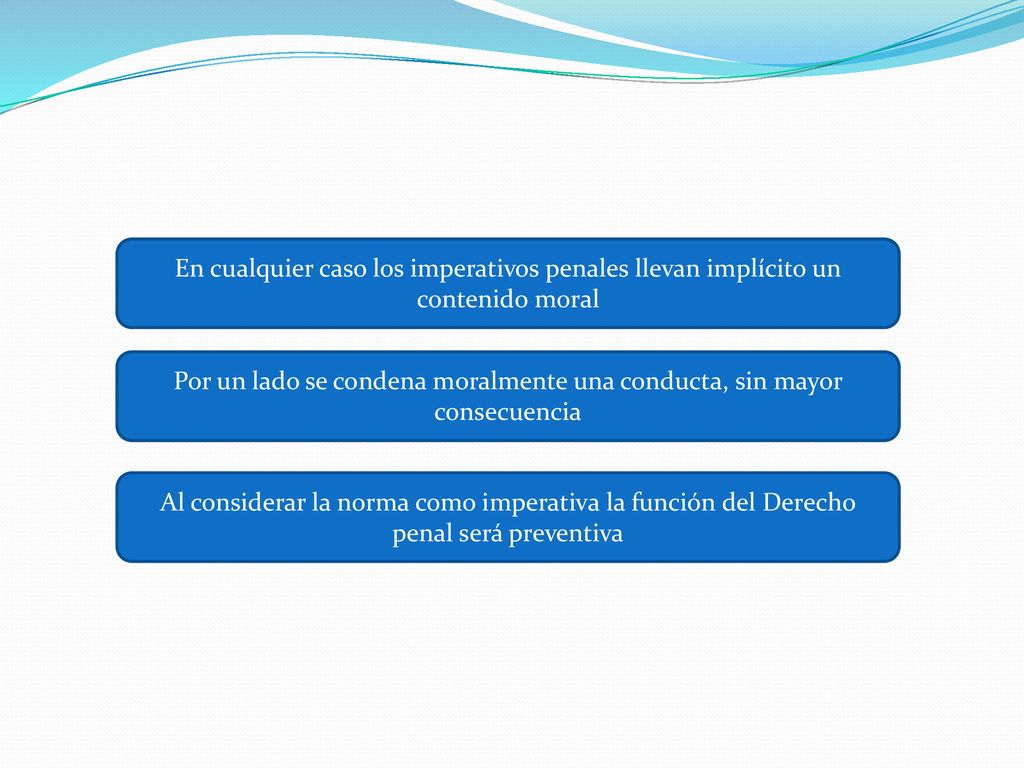 En cualquier caso los imperativos penales llevan implícito un contenido moral

Por un lado se condena moralmente una conducta, sin mayor consecuencia

Al considerar la norma como imperativa la función del Derecho penal será preventiva